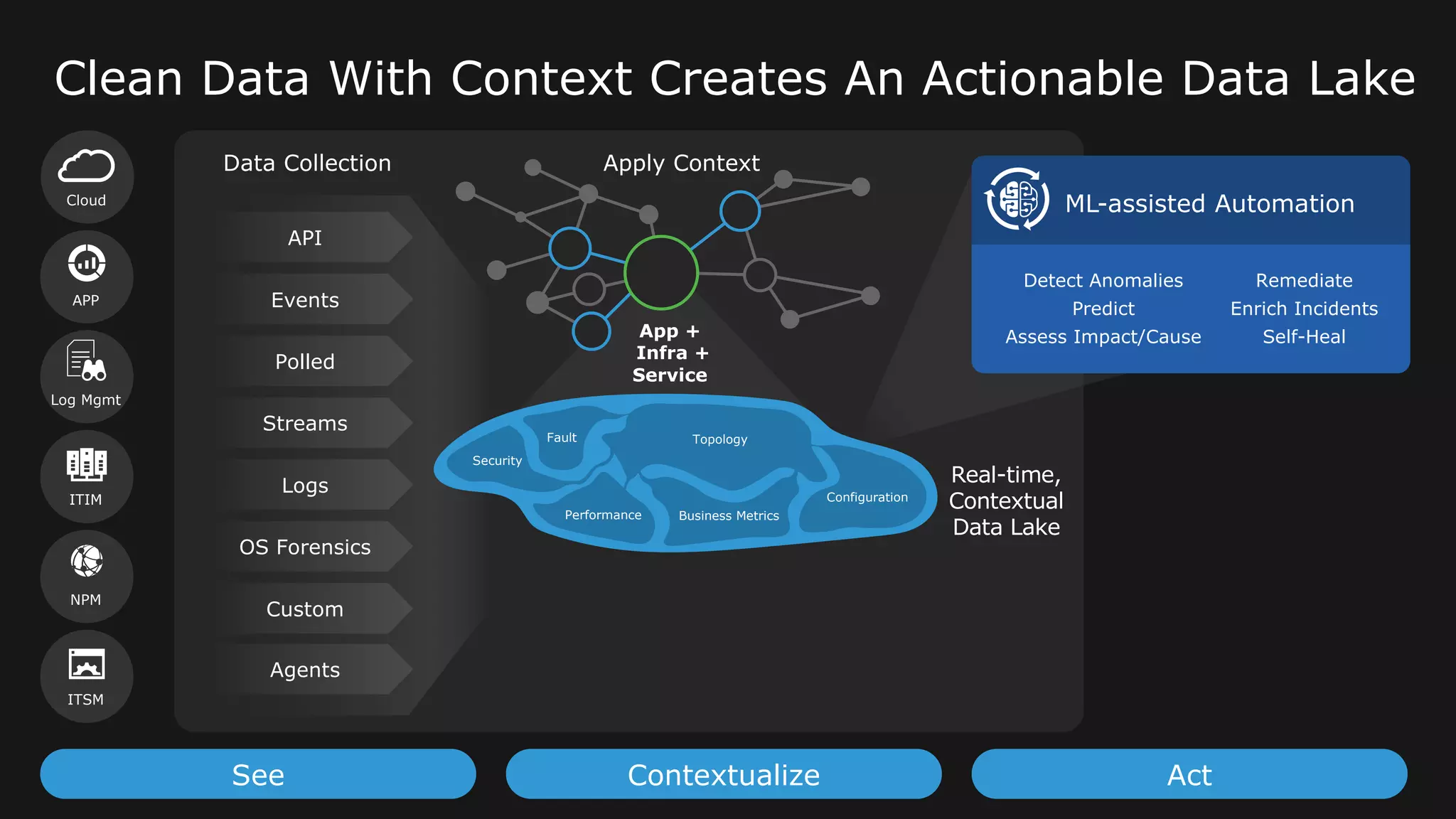 Clean Data With Context Creates An Actionable Data Lake

Cloud

APP

Log Mgmt

ITIM

NPM

ITSM

Data Collection

API

Events

Polled

Streams

Logs

OS Forensics

Custom

Agents

Apply Context

App + Infra + Service

Security

Fault

Topology

Performance

Business Metrics

Configuration

Real-time, Contextual Data Lake

ML-assisted Automation

Detect Anomalies
Predict
Assess Impact/Cause

Remediate
Enrich Incidents
Self-Heal

See

Contextualize

Act